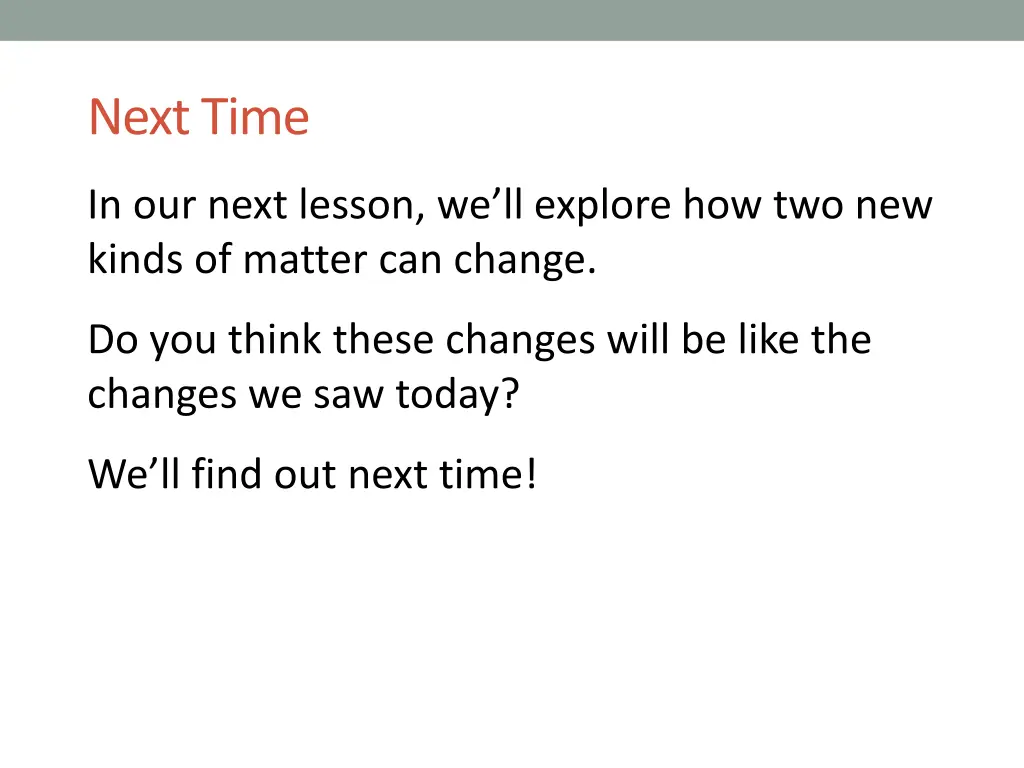 Next Time

In our next lesson, we’ll explore how two new kinds of matter can change.

Do you think these changes will be like the changes we saw today?

We’ll find out next time!